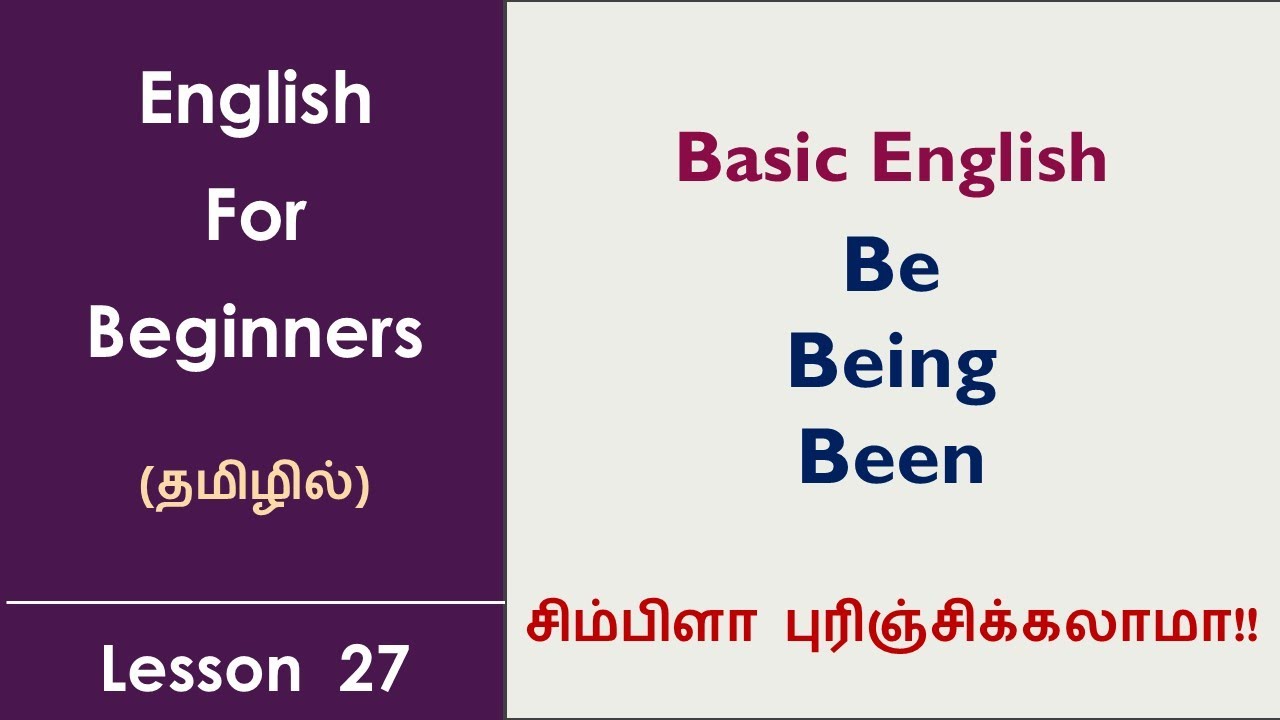 English
For
Beginners

(தமிழில்)

Lesson 27

Basic English
Be
Being
Been

சிம்பிளா புரிஞ்சிக்கலாமா!!